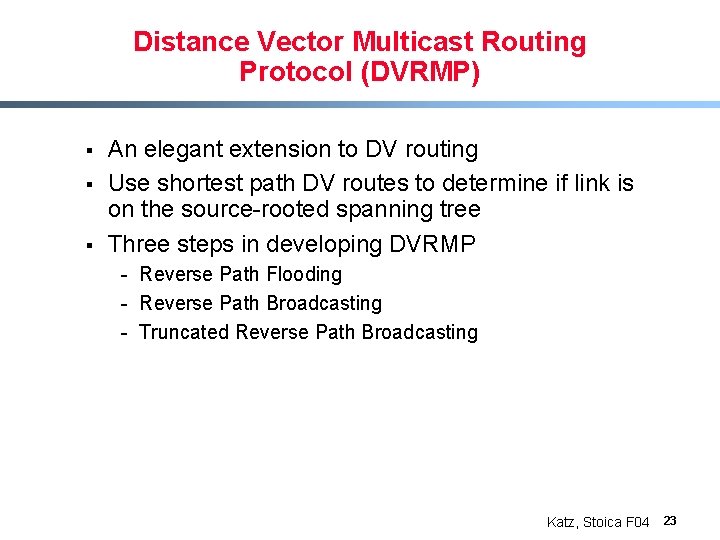 Distance Vector Multicast Routing Protocol (DVRMP)

▪ An elegant extension to DV routing
▪ Use shortest path DV routes to determine if link is on the source-rooted spanning tree
▪ Three steps in developing DVRMP
- Reverse Path Flooding
- Reverse Path Broadcasting
- Truncated Reverse Path Broadcasting

Katz, Stoica F04 23